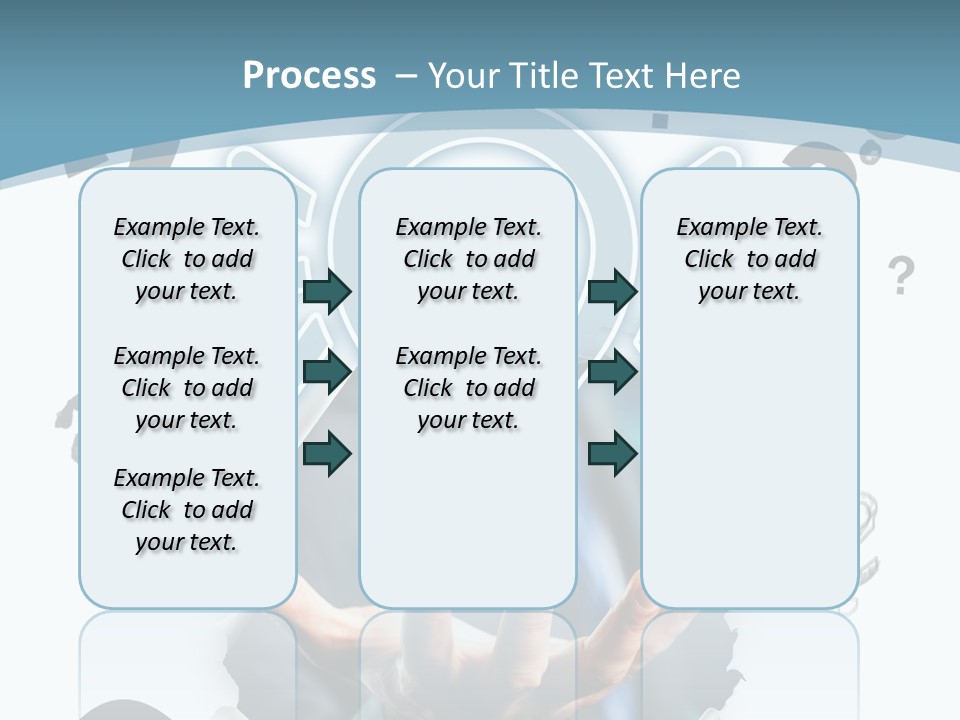 Process – Your Title Text Here

Example Text. Click to add your text.

Example Text. Click to add your text.

Example Text. Click to add your text.

Example Text. Click to add your text.

Example Text. Click to add your text.

Example Text. Click to add your text.

?